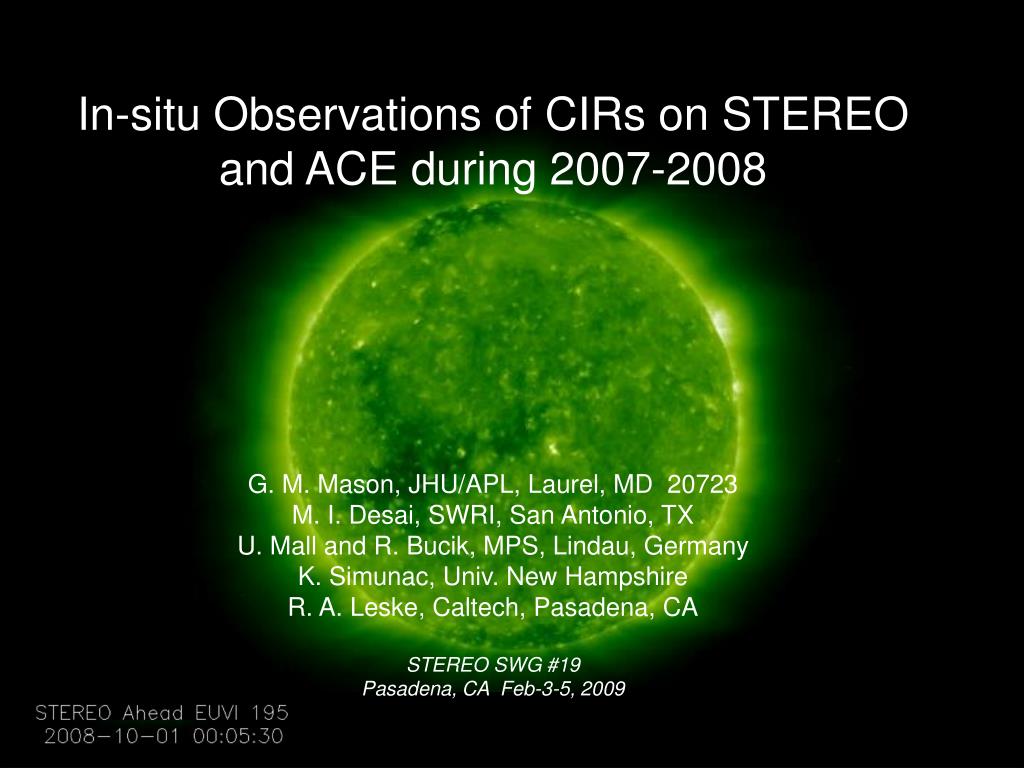 In-situ Observations of CIRs on STEREO and ACE during 2007-2008

G. M. Mason, JHU/APL, Laurel, MD 20723
M. I. Desai, SWRI, San Antonio, TX
U. Mall and R. Bucik, MPS, Lindau, Germany
K. Simunac, Univ. New Hampshire
R. A. Leske, Caltech, Pasadena, CA

STEREO SWG #19
Pasadena, CA Feb-3-5, 2009

STEREO Ahead EUVI 195
2008-10-01 00:05:30